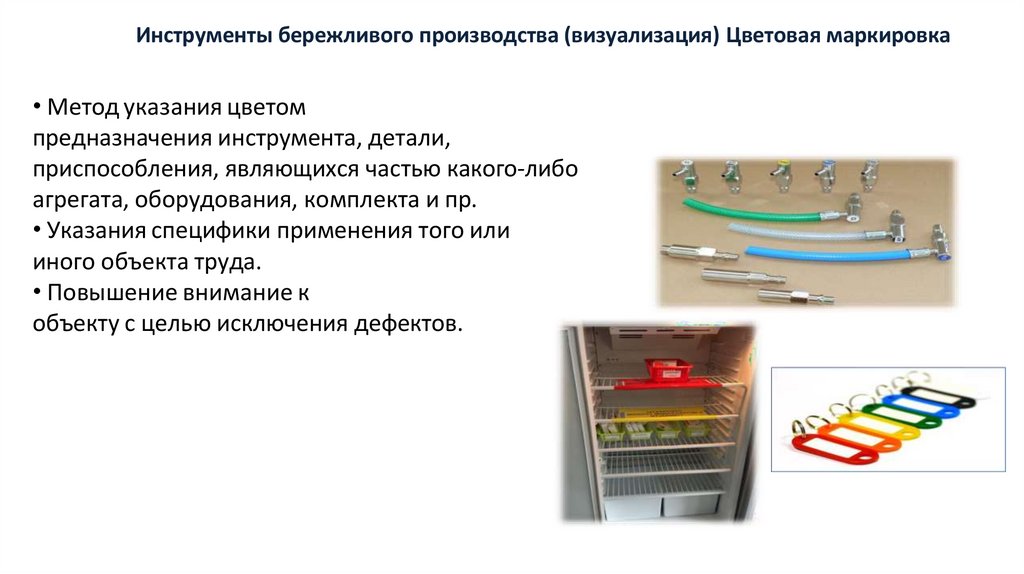 Инструменты бережливого производства (визуализация) Цветовая маркировка

• Метод указания цветом предназначения инструмента, детали, приспособления, являющихся частью какого-либо агрегата, оборудования, комплекта и пр.
• Указания специфики применения того или иного объекта труда.
• Повышение внимание к объекту с целью исключения дефектов.